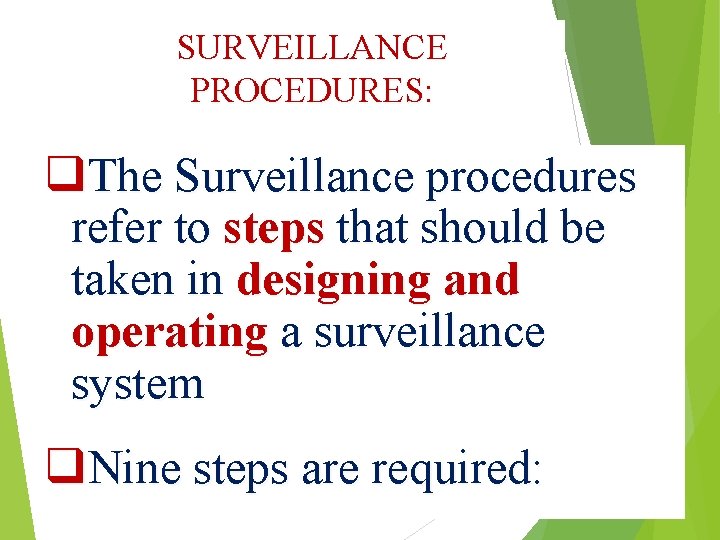 SURVEILLANCE PROCEDURES:

❑The Surveillance procedures refer to steps that should be taken in designing and operating a surveillance system

❑Nine steps are required: